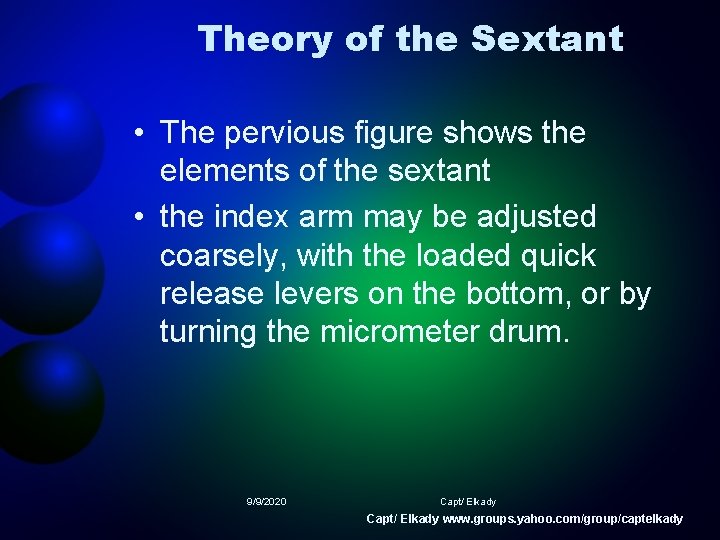 Theory of the Sextant

• The pervious figure shows the elements of the sextant

• the index arm may be adjusted coarsely, with the loaded quick release levers on the bottom, or by turning the micrometer drum.

9/9/2020

Capt/ Elkady

Capt/ Elkady www.groups.yahoo.com/group/captelkady